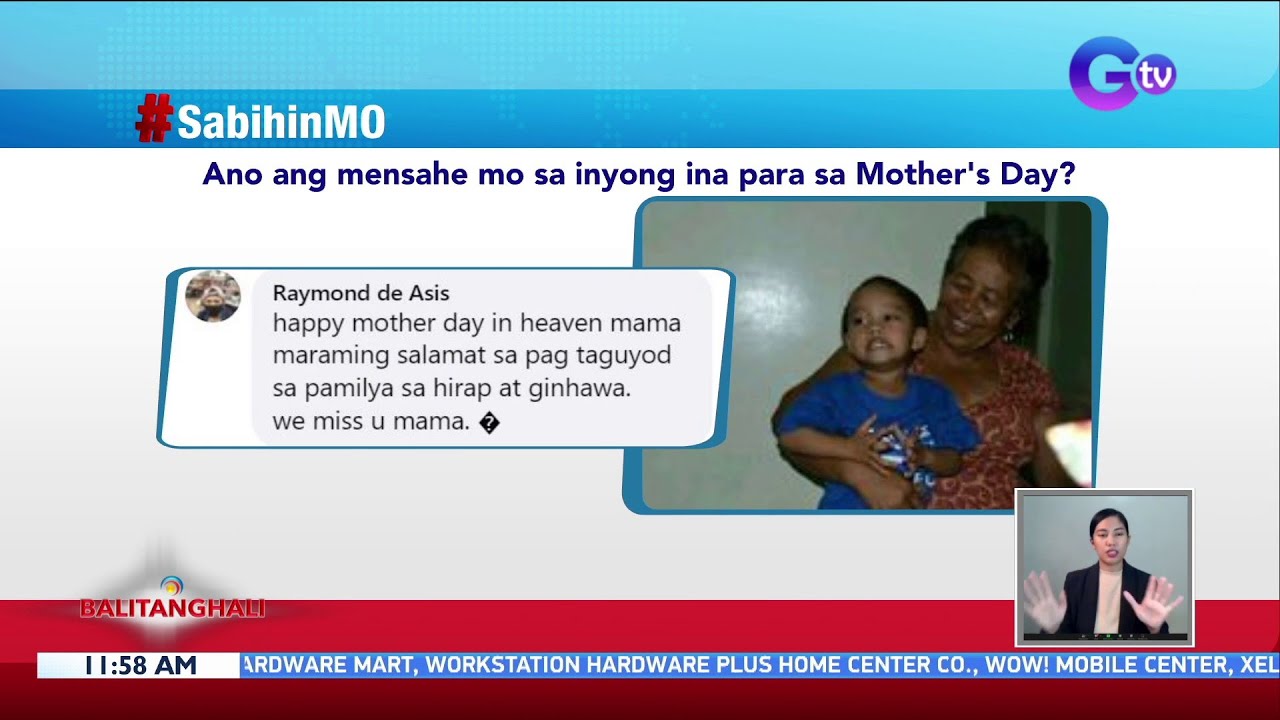 Gtv

#SabihinMO

Ano ang mensahe mo sa inyong ina para sa Mother's Day?

Raymond de Asis
happy mother day in heaven mama maraming salamat sa pag taguyod sa pamilya sa hirap at ginhawa. we miss u mama. �

BALITANGHALI

11:58 AM

ARDWARE MART, WORKSTATION HARDWARE PLUS HOME CENTER CO., WOW! MOBILE CENTER, XEL